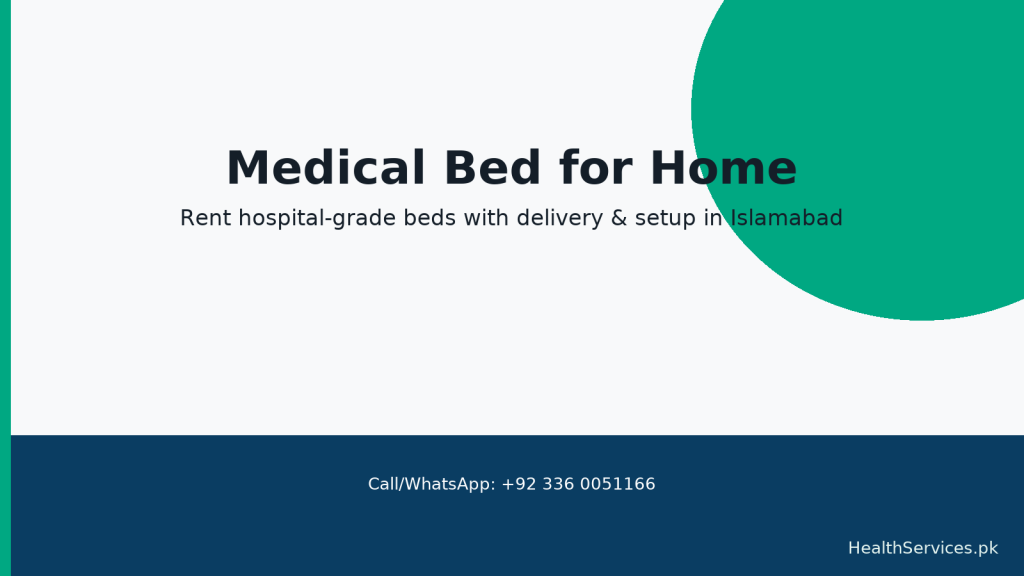 Medical Bed for Home

Rent hospital-grade beds with delivery & setup in Islamabad

Call/WhatsApp: +92 336 0051166

HealthServices.pk